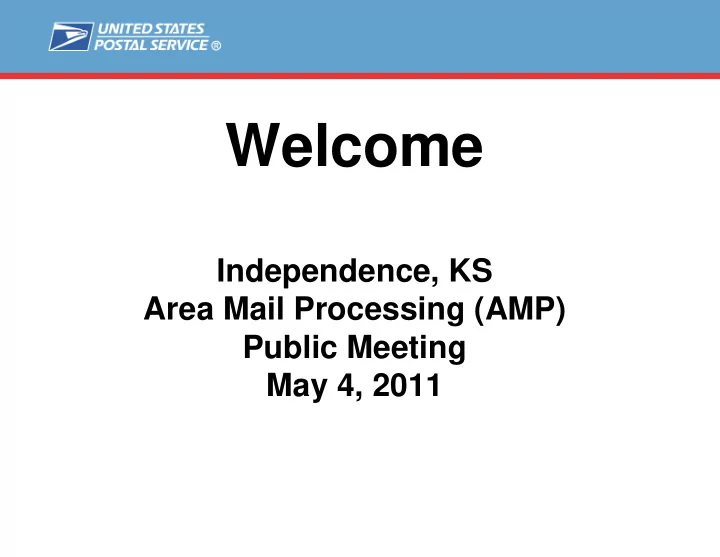 UNITED STATES POSTAL SERVICE ®

Welcome

Independence, KS
Area Mail Processing (AMP)
Public Meeting
May 4, 2011